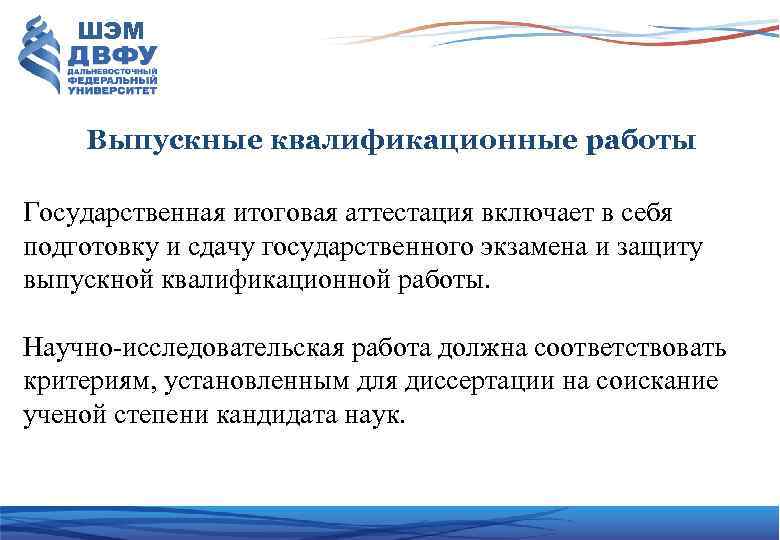 ШЭМ
ДВФУ
ДАЛЬНЕВОСТОЧНЫЙ ФЕДЕРАЛЬНЫЙ УНИВЕРСИТЕТ

Выпускные квалификационные работы

Государственная итоговая аттестация включает в себя подготовку и сдачу государственного экзамена и защиту выпускной квалификационной работы.

Научно-исследовательская работа должна соответствовать критериям, установленным для диссертации на соискание ученой степени кандидата наук.